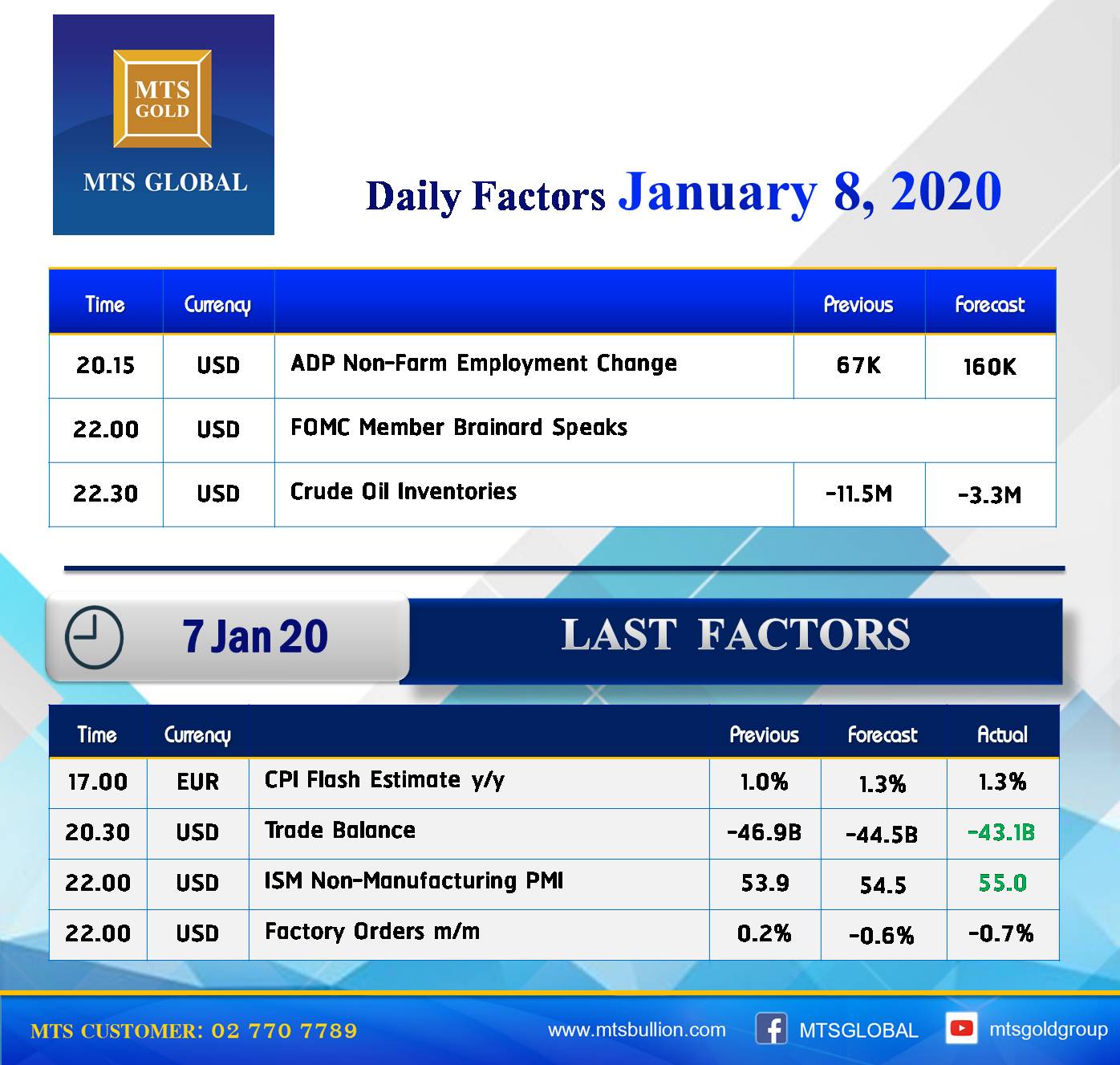 MTS GOLD

MTS GLOBAL

Daily Factors January 8, 2020

| Time | Currency | | Previous | Forecast |
|---|---|---|---|---|
| 20.15 | USD | ADP Non-Farm Employment Change | 67K | 160K |
| 22.00 | USD | FOMC Member Brainard Speaks | | |
| 22.30 | USD | Crude Oil Inventories | -11.5M | -3.3M |

7 Jan 20

LAST FACTORS

| Time | Currency | | Previous | Forecast | Actual |
|---|---|---|---|---|---|
| 17.00 | EUR | CPI Flash Estimate y/y | 1.0% | 1.3% | 1.3% |
| 20.30 | USD | Trade Balance | -46.9B | -44.5B | -43.1B |
| 22.00 | USD | ISM Non-Manufacturing PMI | 53.9 | 54.5 | 55.0 |
| 22.00 | USD | Factory Orders m/m | 0.2% | -0.6% | -0.7% |

MTS CUSTOMER: 02 770 7789 www.mtsbullion.com MTSGLOBAL mtsgoldgroup